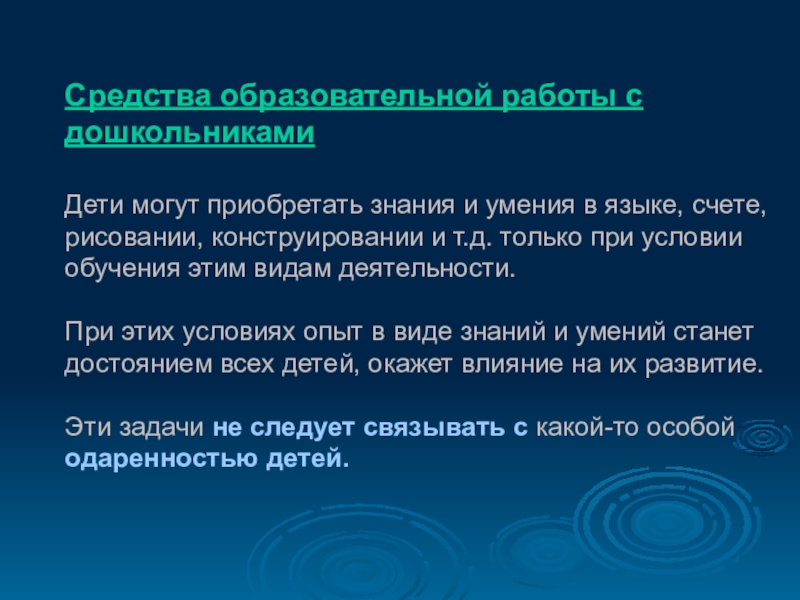 Средства образовательной работы с дошкольниками

Дети могут приобретать знания и умения в языке, счете, рисовании, конструировании и т.д. только при условии обучения этим видам деятельности.

При этих условиях опыт в виде знаний и умений станет достоянием всех детей, окажет влияние на их развитие.

Эти задачи не следует связывать с какой-то особой одаренностью детей.